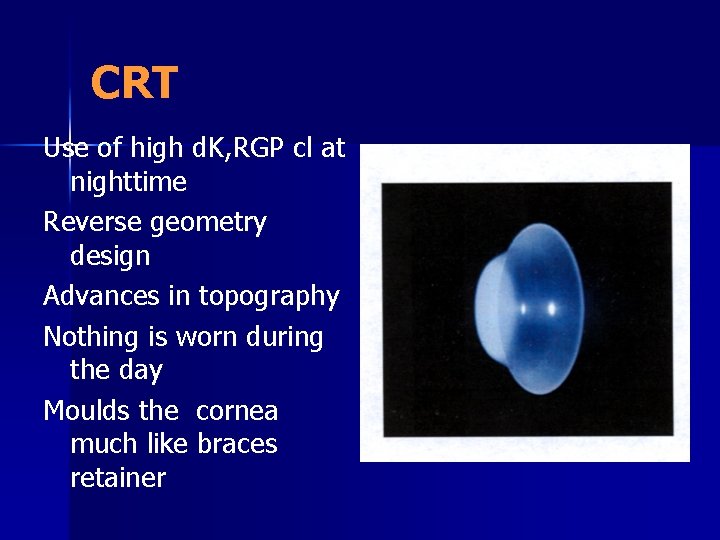 CRT

Use of high dK,RGP cl at nighttime

Reverse geometry design

Advances in topography

Nothing is worn during the day

Moulds the  cornea much like braces retainer